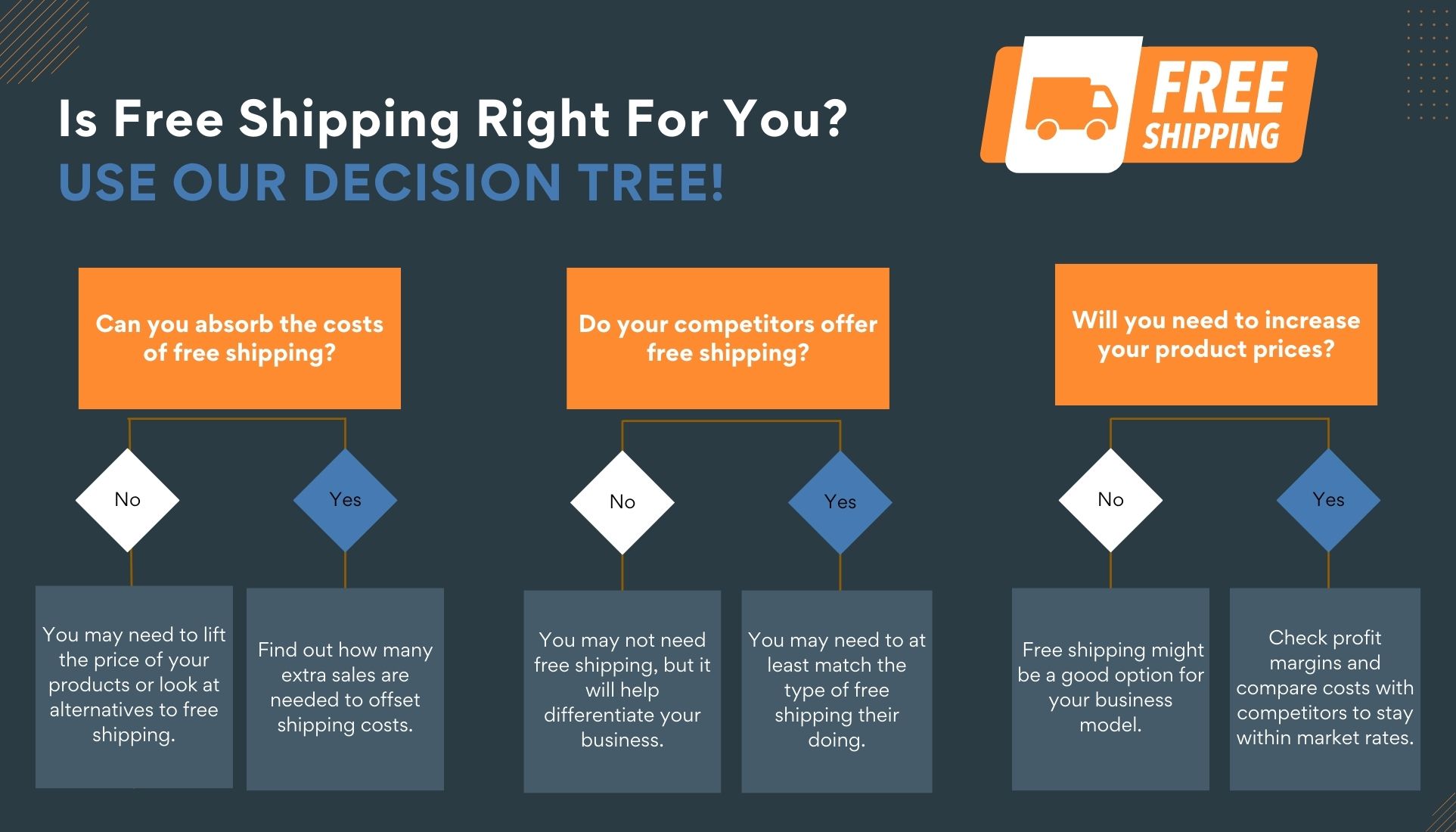 Is Free Shipping Right For You?
USE OUR DECISION TREE!

FREE SHIPPING

Can you absorb the costs of free shipping?

No

Yes

You may need to lift the price of your products or look at alternatives to free shipping.

Find out how many extra sales are needed to offset shipping costs.

Do your competitors offer free shipping?

No

Yes

You may not need free shipping, but it will help differentiate your business.

You may need to at least match the type of free shipping their doing.

Will you need to increase your product prices?

No

Yes

Free shipping might be a good option for your business model.

Check profit margins and compare costs with competitors to stay within market rates.